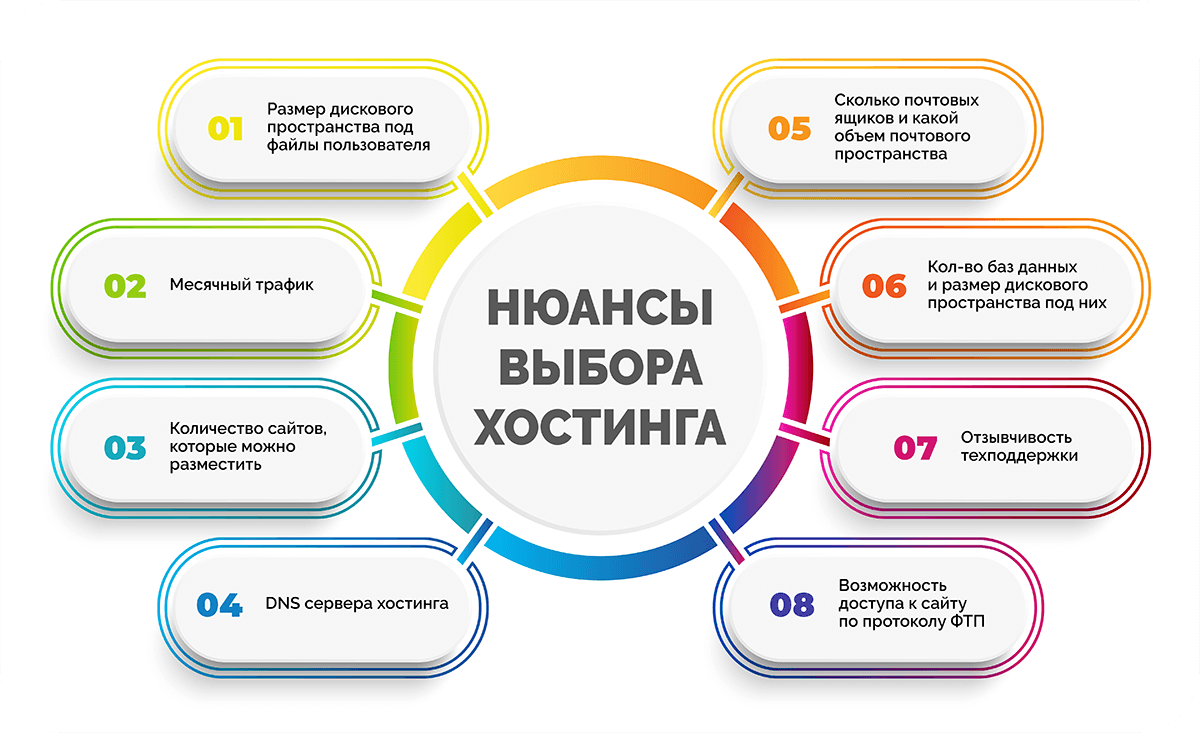 НЮАНСЫ ВЫБОРА ХОСТИНГА

01 Размер дискового пространства под файлы пользователя

02 Месячный трафик

03 Количество сайтов, которые можно разместить

04 DNS сервера хостинга

05 Сколько почтовых ящиков и какой объем почтового пространства

06 Кол-во баз данных и размер дискового пространства под них

07 Отзывчивость техподдержки

08 Возможность доступа к сайту по протоколу ФТП